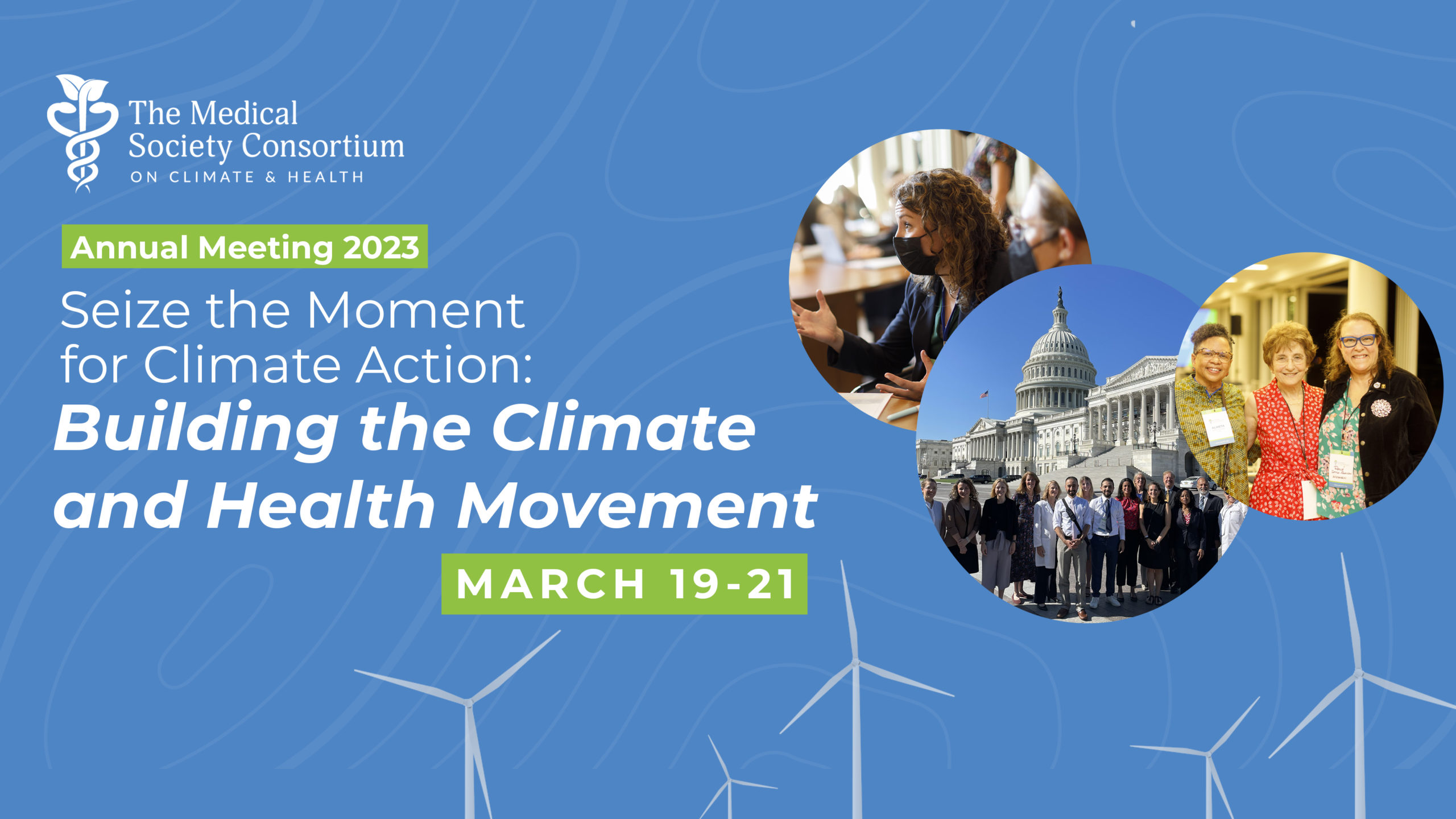 The Medical Society Consortium
ON CLIMATE & HEALTH

Annual Meeting 2023

Seize the Moment for Climate Action:
Building the Climate and Health Movement

MARCH 19-21